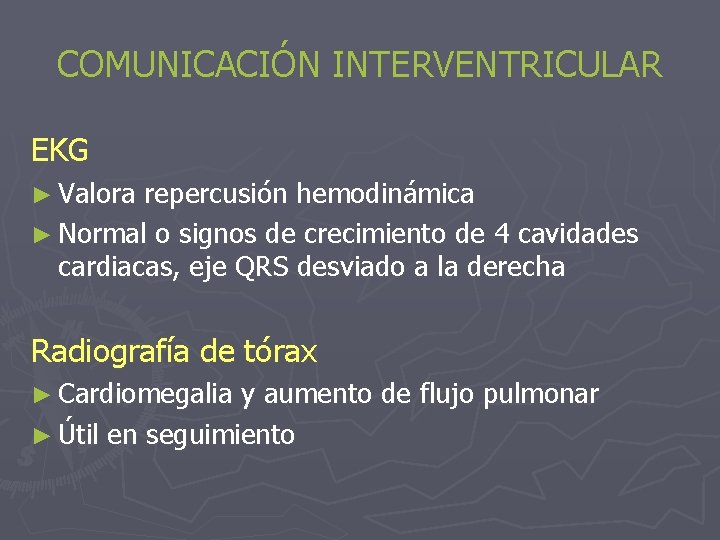 COMUNICACIÓN INTERVENTRICULAR

EKG

► Valora repercusión hemodinámica
► Normal o signos de crecimiento de 4 cavidades cardiacas, eje QRS desviado a la derecha

Radiografía de tórax

► Cardiomegalia y aumento de flujo pulmonar
► Útil en seguimiento